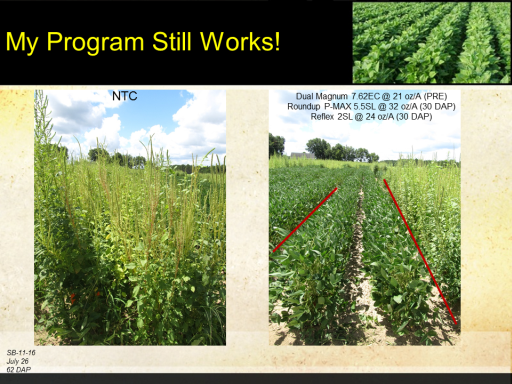 My Program Still Works!

NTC

Dual Magnum 7.62EC @ 21 oz/A (PRE)
Roundup P-MAX 5.5SL @ 32 oz/A (30 DAP)
Reflex 2SL @ 24 oz/A (30 DAP)

SB-11-16
July 26
62 DAP